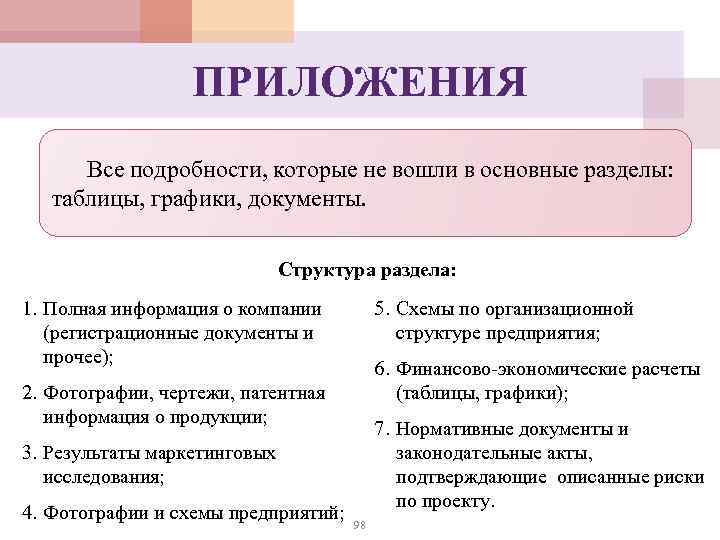 ПРИЛОЖЕНИЯ

Все подробности, которые не вошли в основные разделы: таблицы, графики, документы.

Структура раздела:

1. Полная информация о компании (регистрационные документы и прочее);
2. Фотографии, чертежи, патентная информация о продукции;
3. Результаты маркетинговых исследования;
4. Фотографии и схемы предприятий;

5. Схемы по организационной структуре предприятия;
6. Финансово-экономические расчеты (таблицы, графики);
7. Нормативные документы и законодательные акты, подтверждающие описанные риски по проекту.

98